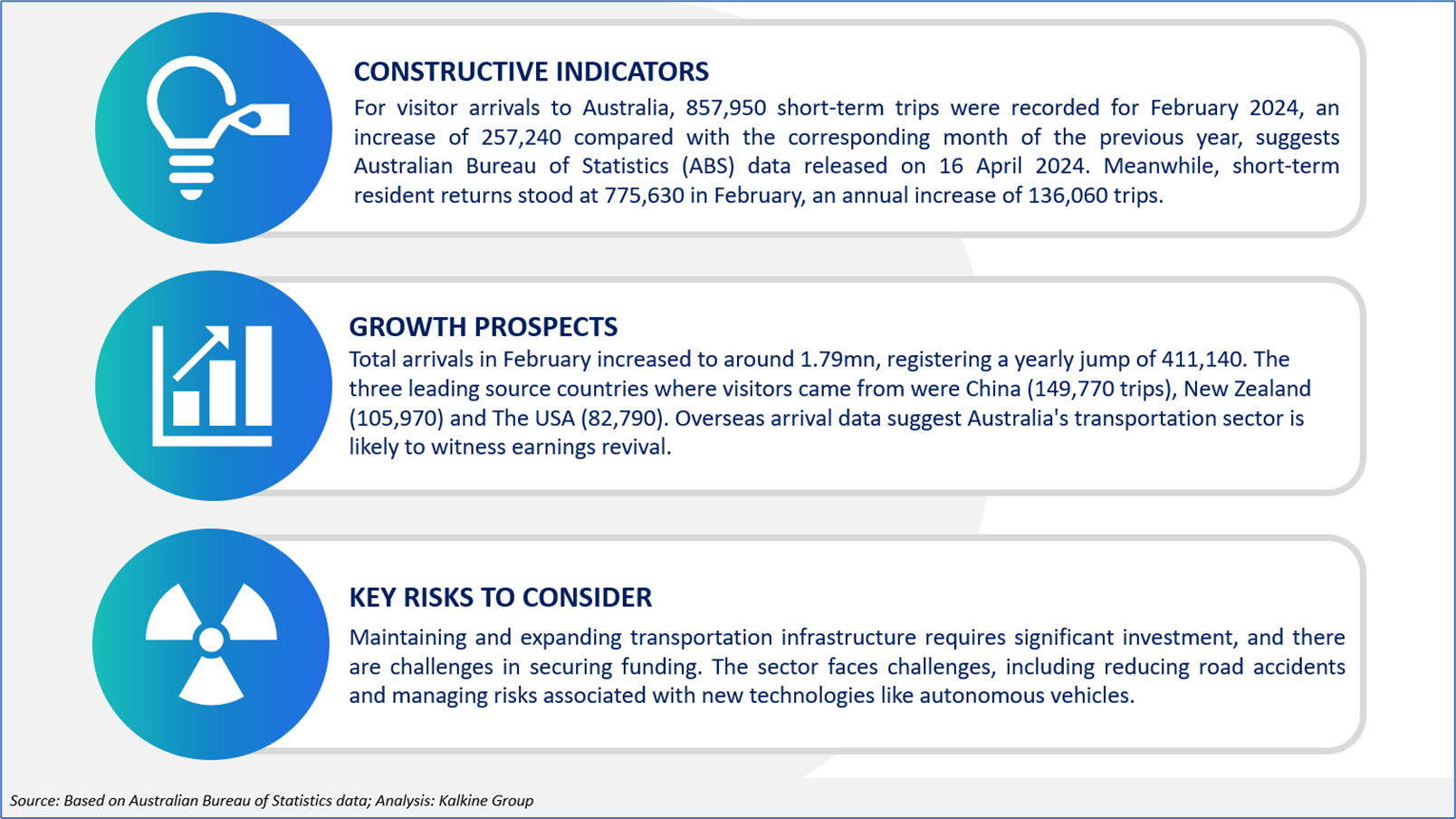 CONSTRUCTIVE INDICATORS

For visitor arrivals to Australia, 857,950 short-term trips were recorded for February 2024, an increase of 257,240 compared with the corresponding month of the previous year, suggests Australian Bureau of Statistics (ABS) data released on 16 April 2024. Meanwhile, short-term resident returns stood at 775,630 in February, an annual increase of 136,060 trips.

GROWTH PROSPECTS

Total arrivals in February increased to around 1.79mn, registering a yearly jump of 411,140. The three leading source countries where visitors came from were China (149,770 trips), New Zealand (105,970) and The USA (82,790). Overseas arrival data suggest Australia's transportation sector is likely to witness earnings revival.

KEY RISKS TO CONSIDER

Maintaining and expanding transportation infrastructure requires significant investment, and there are challenges in securing funding. The sector faces challenges, including reducing road accidents and managing risks associated with new technologies like autonomous vehicles.

Source: Based on Australian Bureau of Statistics data; Analysis: Kalkine Group